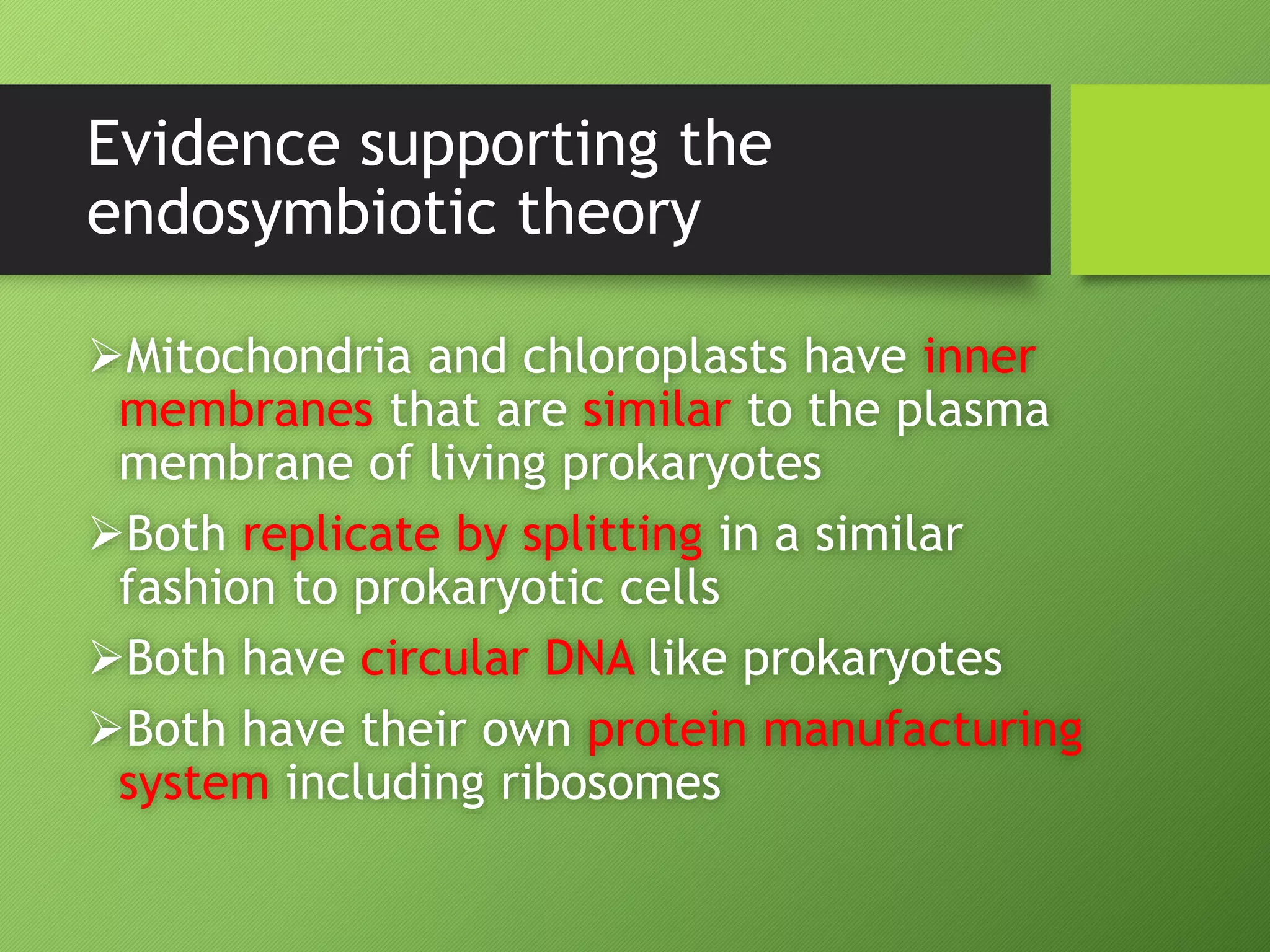 Evidence supporting the endosymbiotic theory

➢Mitochondria and chloroplasts have inner membranes that are similar to the plasma membrane of living prokaryotes

➢Both replicate by splitting in a similar fashion to prokaryotic cells

➢Both have circular DNA like prokaryotes

➢Both have their own protein manufacturing system including ribosomes